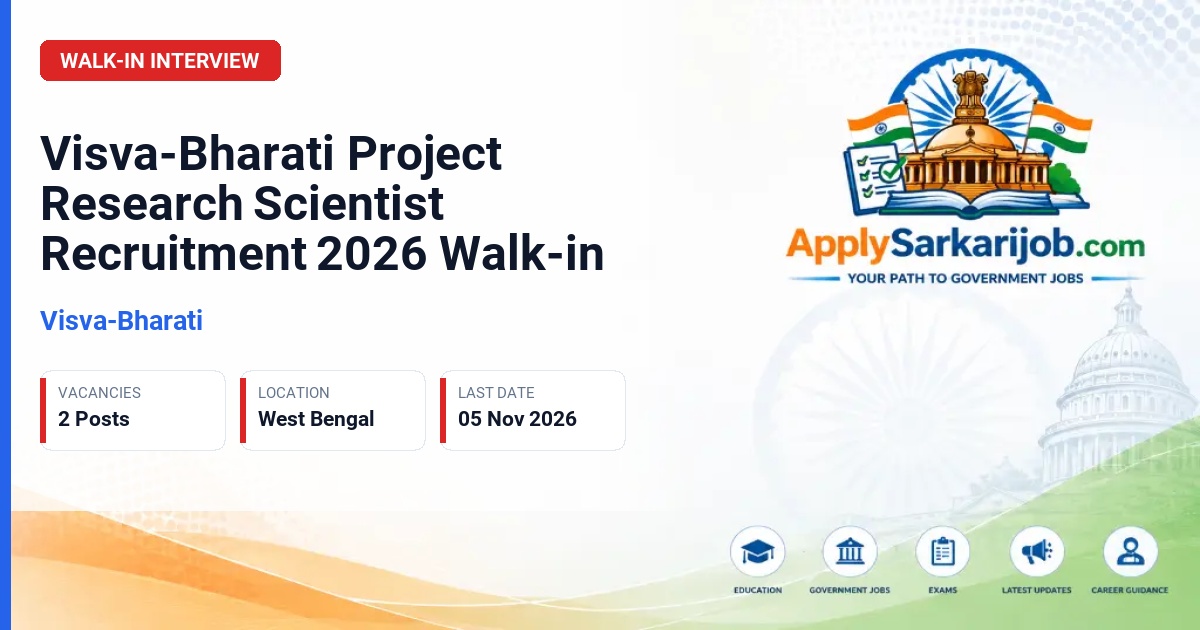 WALK-IN INTERVIEW

Visva-Bharati Project Research Scientist Recruitment 2026 Walk-in

Visva-Bharati

VACANCIES
2 Posts

LOCATION
West Bengal

LAST DATE
05 Nov 2026

ApplySarkarijob.com
YOUR PATH TO GOVERNMENT JOBS

EDUCATION
GOVERNMENT JOBS
EXAMS
LATEST UPDATES
CAREER GUIDANCE